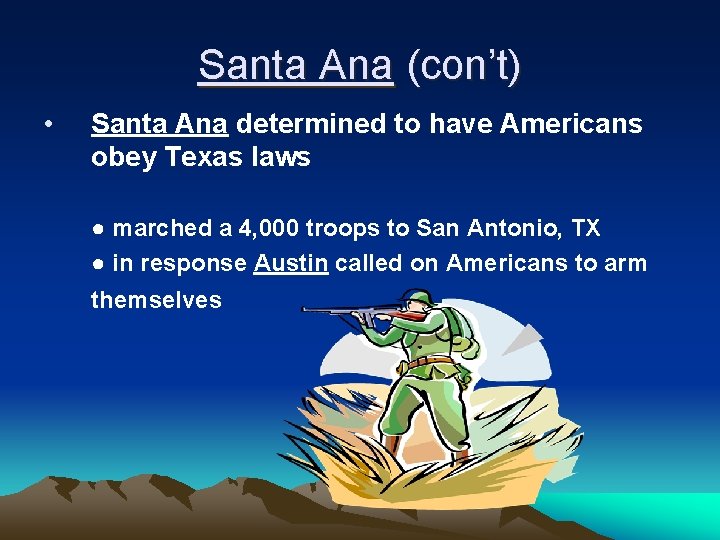 Santa Ana (con't)

• Santa Ana determined to have Americans obey Texas laws

● marched a 4,000 troops to San Antonio, TX
● in response Austin called on Americans to arm themselves